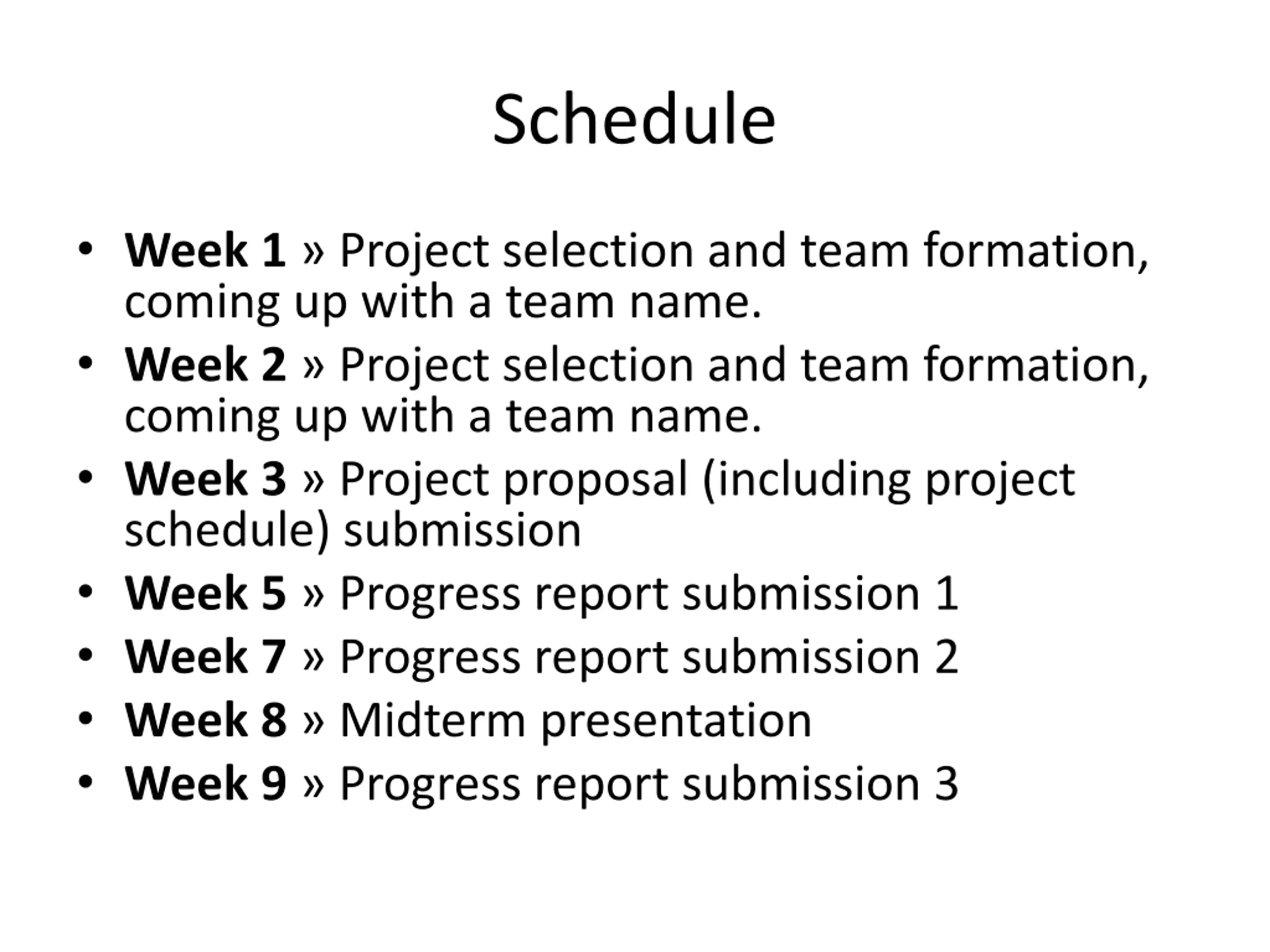 Schedule

• Week 1 » Project selection and team formation, coming up with a team name.
• Week 2 » Project selection and team formation, coming up with a team name.
• Week 3 » Project proposal (including project schedule) submission
• Week 5 » Progress report submission 1
• Week 7 » Progress report submission 2
• Week 8 » Midterm presentation
• Week 9 » Progress report submission 3